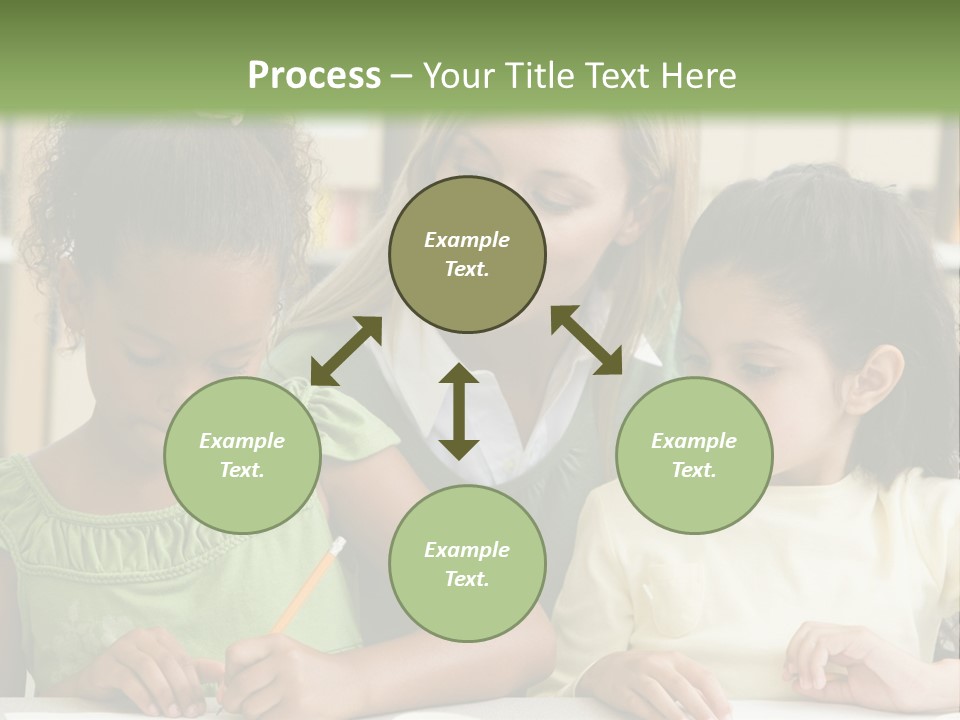 Process – Your Title Text Here

Example Text.

Example Text.

Example Text.

Example Text.